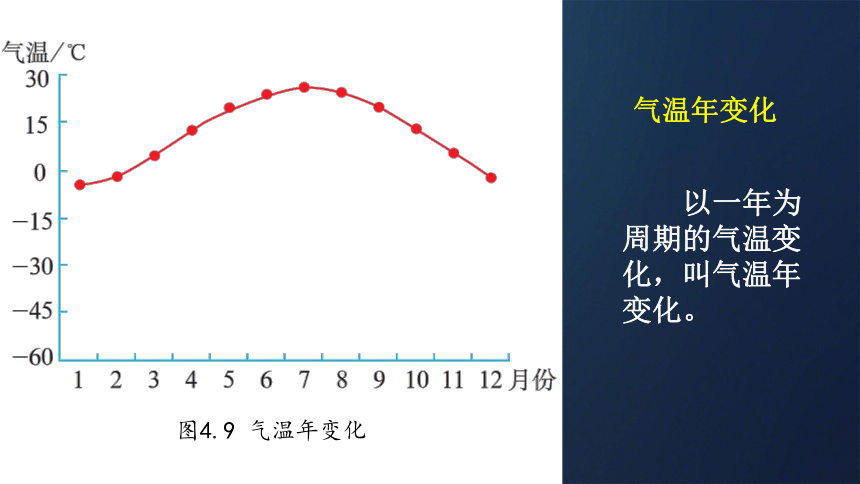 气温/℃
30
15
0
−15
−30
−45
−60
1 2 3 4 5 6 7 8 9 10 11 12 月份

图4.9 气温年变化

气温年变化

以一年为周期的气温变化，叫气温年变化。